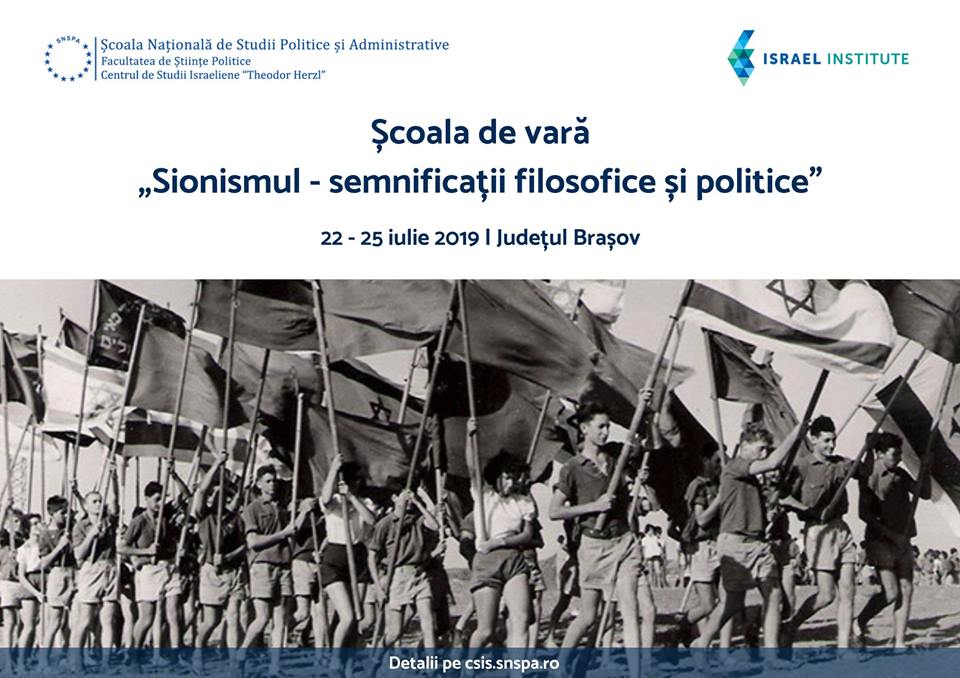 SNSPA
Școala Națională de Studii Politice și Administrative
Facultatea de Științe Politice
Centrul de Studii Israeliene "Theodor Herzl"

ISRAEL INSTITUTE

Școala de vară
„Sionismul - semnificații filosofice și politice”

22 - 25 iulie 2019 | Județul Brașov

Detalii pe csis.snspa.ro